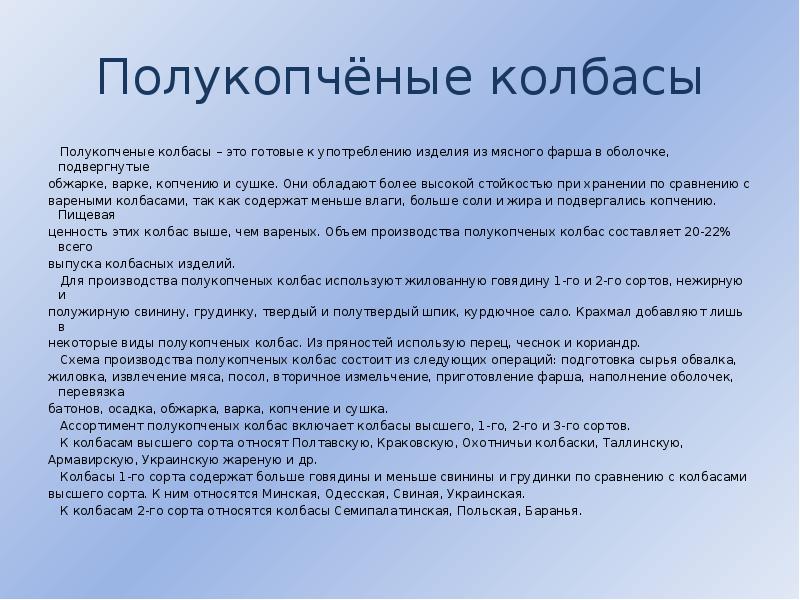 Полукопчёные колбасы

Полукопченые колбасы – это готовые к употреблению изделия из мясного фарша в оболочке, подвергнутые обжарке, варке, копчению и сушке. Они обладают более высокой стойкостью при хранении по сравнению с вареными колбасами, так как содержат меньше влаги, больше соли и жира и подвергались копчению. Пищевая ценность этих колбас выше, чем вареных. Объем производства полукопченых колбас составляет 20-22% всего выпуска колбасных изделий.

Для производства полукопченых колбас используют жилованную говядину 1-го и 2-го сортов, нежирную и полужирную свинину, грудинку, твердый и полутвердый шпик, курдючное сало. Крахмал добавляют лишь в некоторые виды полукопченых колбас. Из пряностей использую перец, чеснок и кориандр.

Схема производства полукопченых колбас состоит из следующих операций: подготовка сырья обвалка, жиловка, извлечение мяса, посол, вторичное измельчение, приготовление фарша, наполнение оболочек, перевязка батонов, осадка, обжарка, варка, копчение и сушка.

Ассортимент полукопченых колбас включает колбасы высшего, 1-го, 2-го и 3-го сортов.

К колбасам высшего сорта относят Полтавскую, Краковскую, Охотничьи колбаски, Таллинскую, Армавирскую, Украинскую жареную и др.

Колбасы 1-го сорта содержат больше говядины и меньше свинины и грудинки по сравнению с колбасами высшего сорта. К ним относятся Минская, Одесская, Свиная, Украинская.

К колбасам 2-го сорта относятся колбасы Семипалатинская, Польская, Баранья.